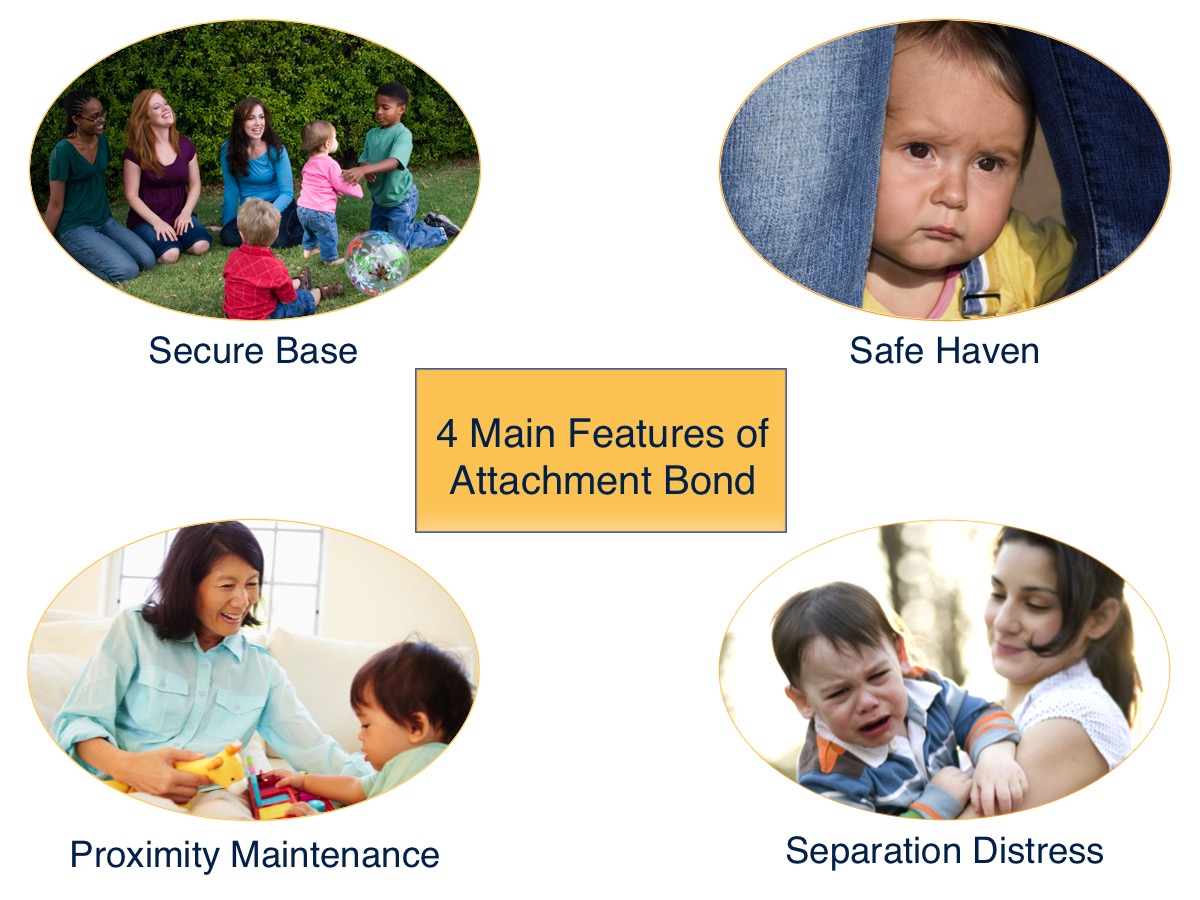 Secure Base

Safe Haven

4 Main Features of Attachment Bond

Proximity Maintenance

Separation Distress